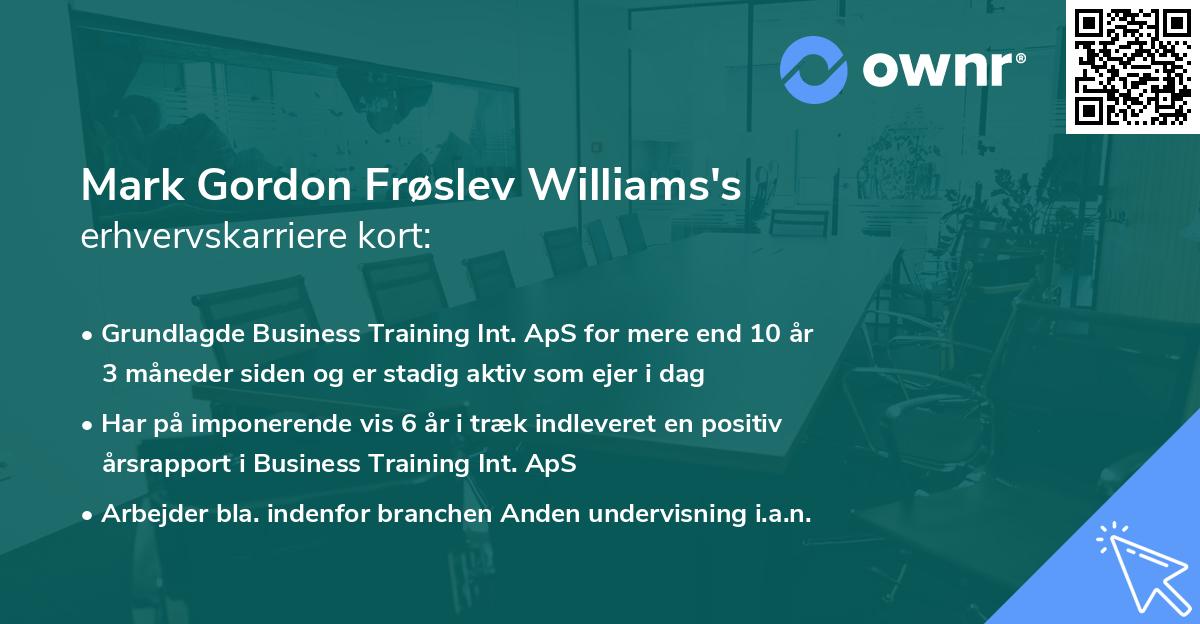 ownr®

Mark Gordon Frøslev Williams's
erhvervskarriere kort:

• Grundlagde Business Training Int. ApS for mere end 10 år 3 måneder siden og er stadig aktiv som ejer i dag

• Har på imponerende vis 6 år i træk indleveret en positiv årsrapport i Business Training Int. ApS

• Arbejder bla. indenfor branchen Anden undervisning i.a.n.